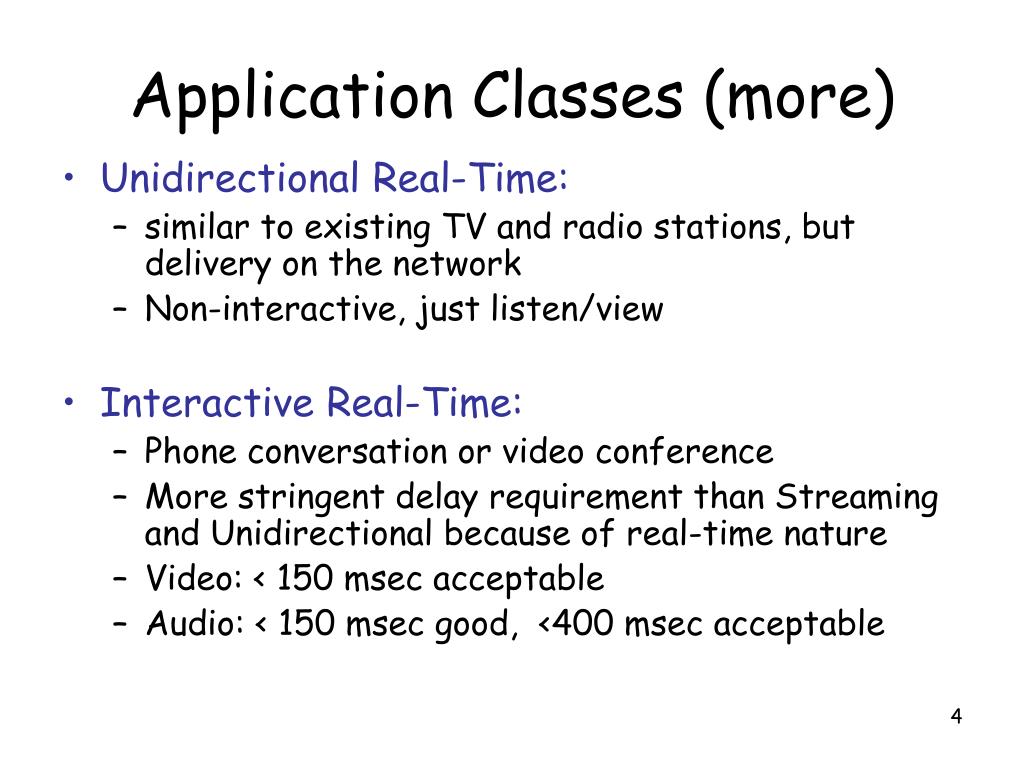 Application Classes (more)

• Unidirectional Real-Time:
– similar to existing TV and radio stations, but delivery on the network
– Non-interactive, just listen/view

• Interactive Real-Time:
– Phone conversation or video conference
– More stringent delay requirement than Streaming and Unidirectional because of real-time nature
– Video: < 150 msec acceptable
– Audio: < 150 msec good, <400 msec acceptable

4